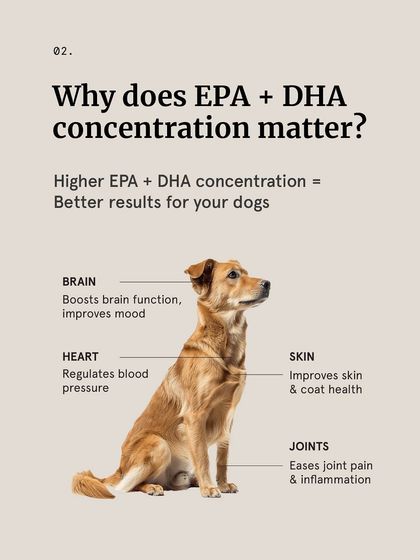 02.

Why does EPA + DHA concentration matter?

Higher EPA + DHA concentration = Better results for your dogs

BRAIN
Boosts brain function, improves mood

HEART
Regulates blood pressure

SKIN
Improves skin & coat health

JOINTS
Eases joint pain & inflammation